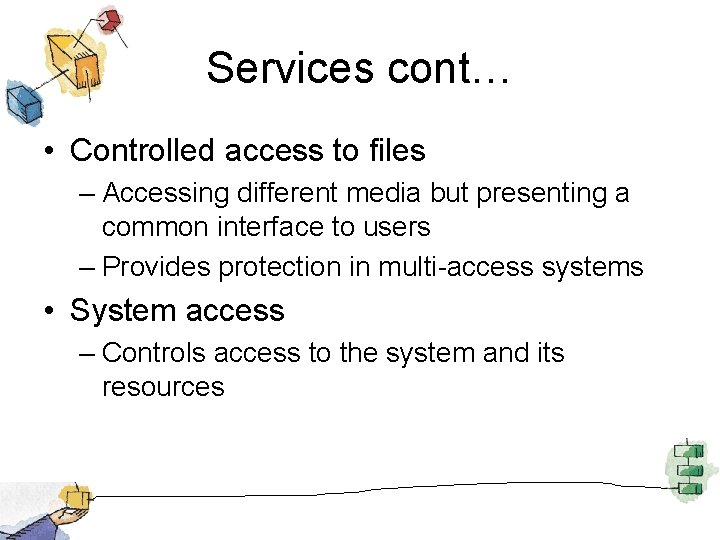 Services cont…

• Controlled access to files
– Accessing different media but presenting a common interface to users
– Provides protection in multi-access systems
• System access
– Controls access to the system and its resources